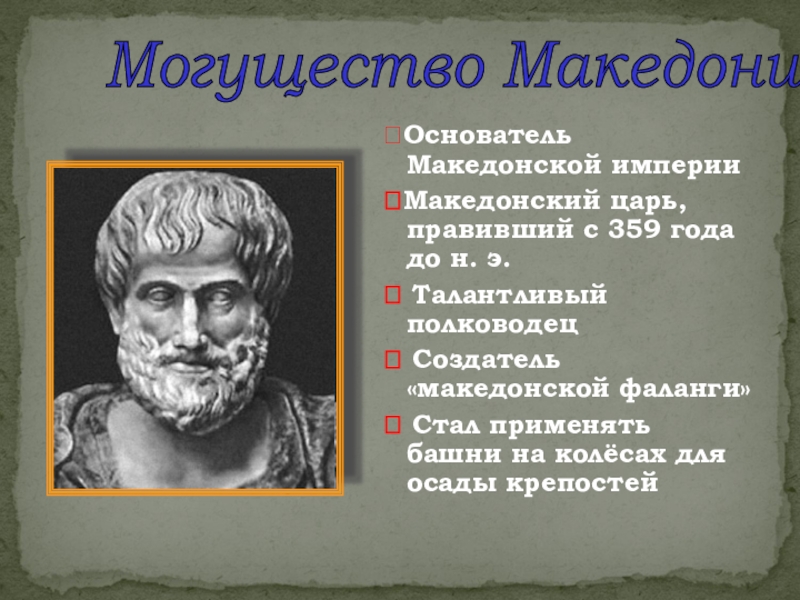 Могущество Македони

Основатель Македонской империи

Македонский царь, правивший с 359 года до н. э.

Талантливый полководец

Создатель «македонской фаланги»

Стал применять башни на колёсах для осады крепостей